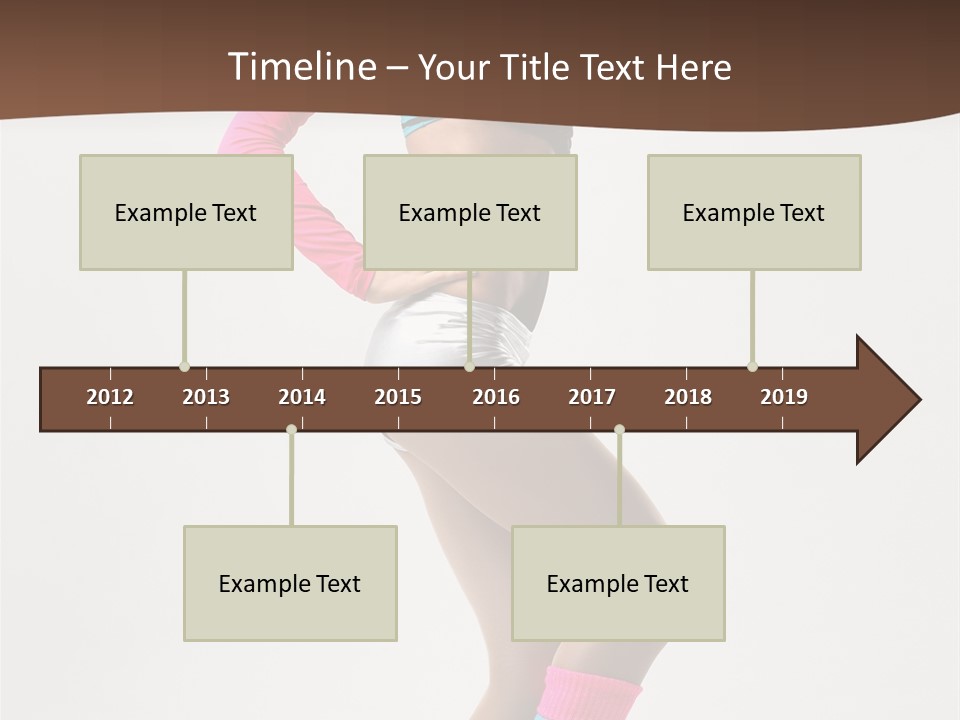 Timeline – Your Title Text Here

Example Text

Example Text

Example Text

2012 2013 2014 2015 2016 2017 2018 2019

Example Text

Example Text